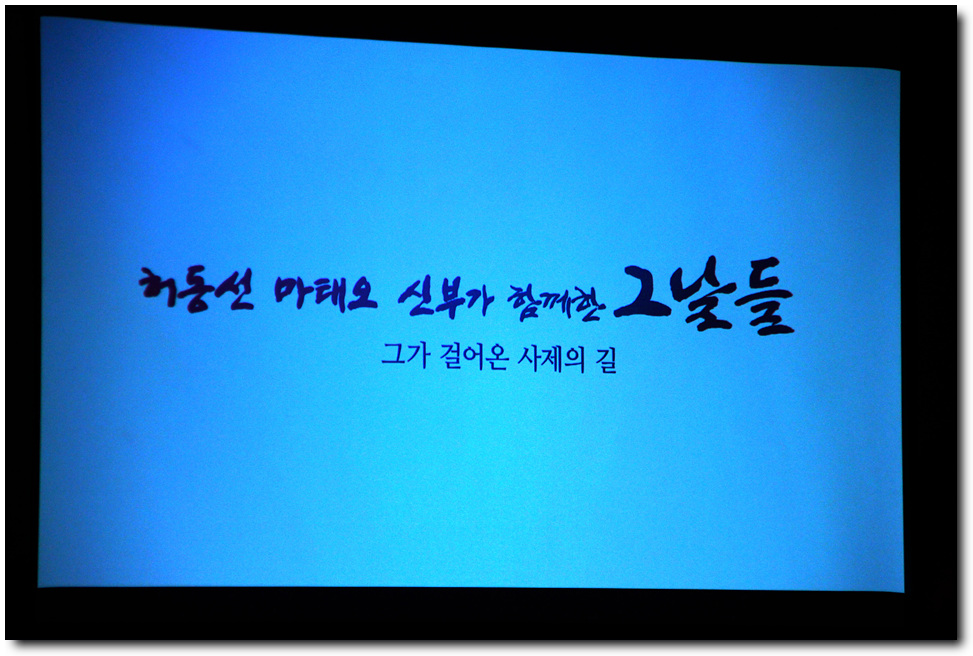 허동선 마태오 신부가 함께한 그날들

그가 걸어온 사제의 길